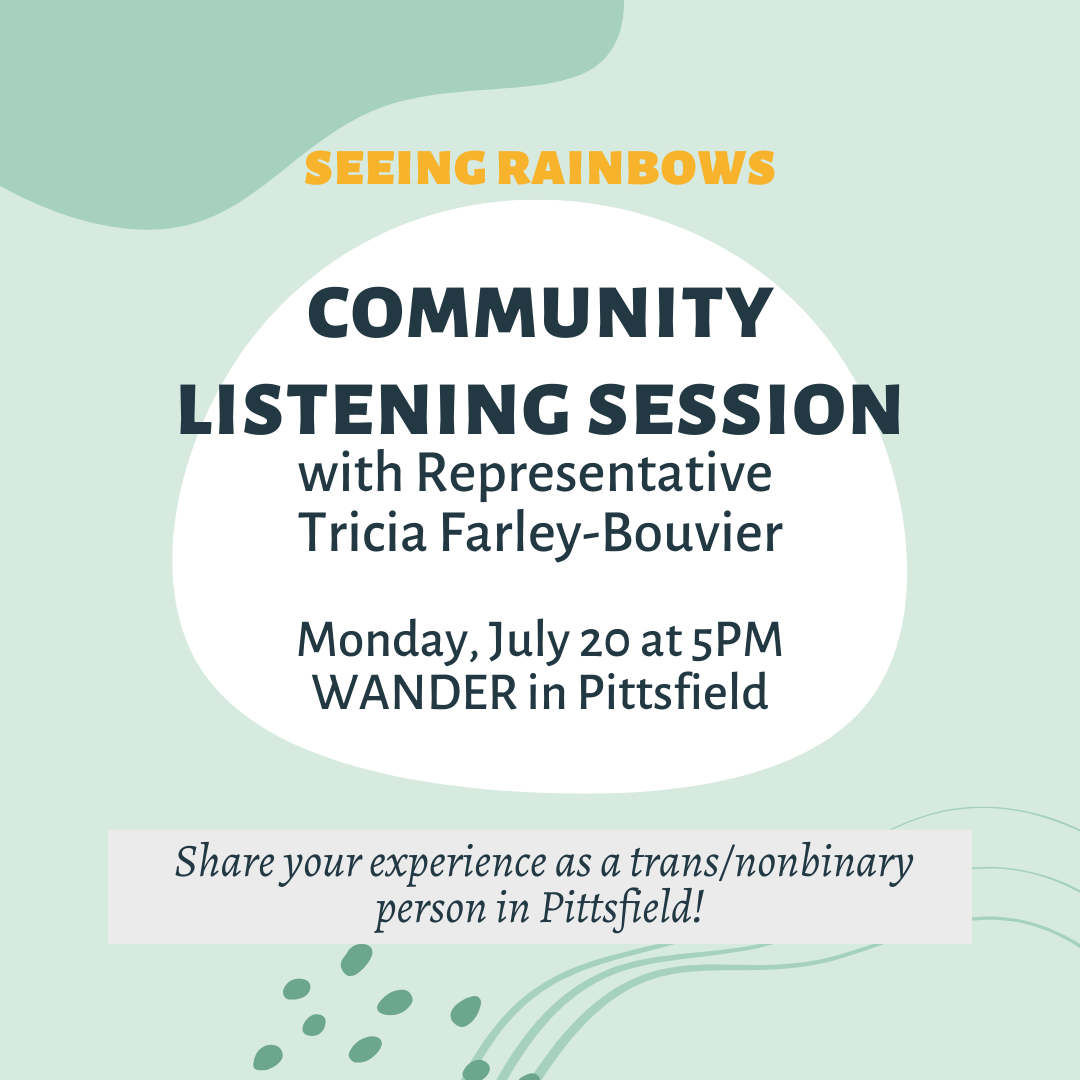 SEEING RAINBOWS

COMMUNITY LISTENING SESSION
with Representative Tricia Farley-Bouvier

Monday, July 20 at 5PM
WANDER in Pittsfield

Share your experience as a trans/nonbinary person in Pittsfield!